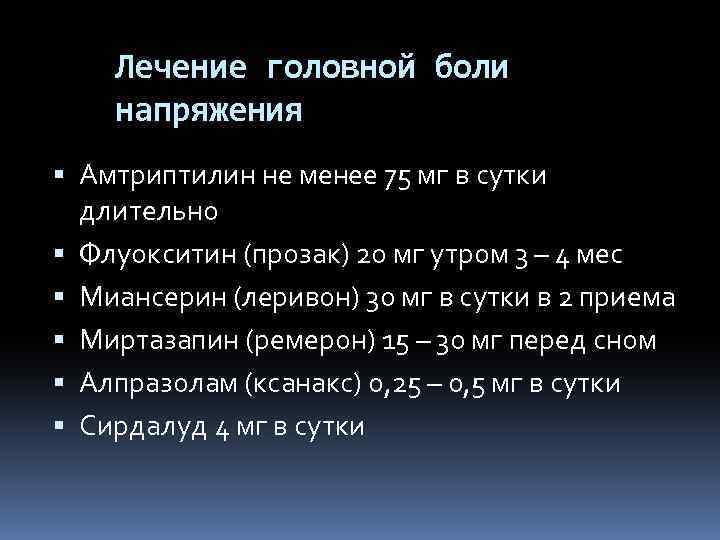 Лечение головной боли напряжения

▪ Амтриптилин не менее 75 мг в сутки длительно
▪ Флуокситин (прозак) 20 мг утром 3 – 4 мес
▪ Миансерин (леривон) 30 мг в сутки в 2 приема
▪ Миртазапин (ремерон) 15 – 30 мг перед сном
▪ Алпразолам (ксанакс) 0,25 – 0,5 мг в сутки
▪ Сирдалуд 4 мг в сутки